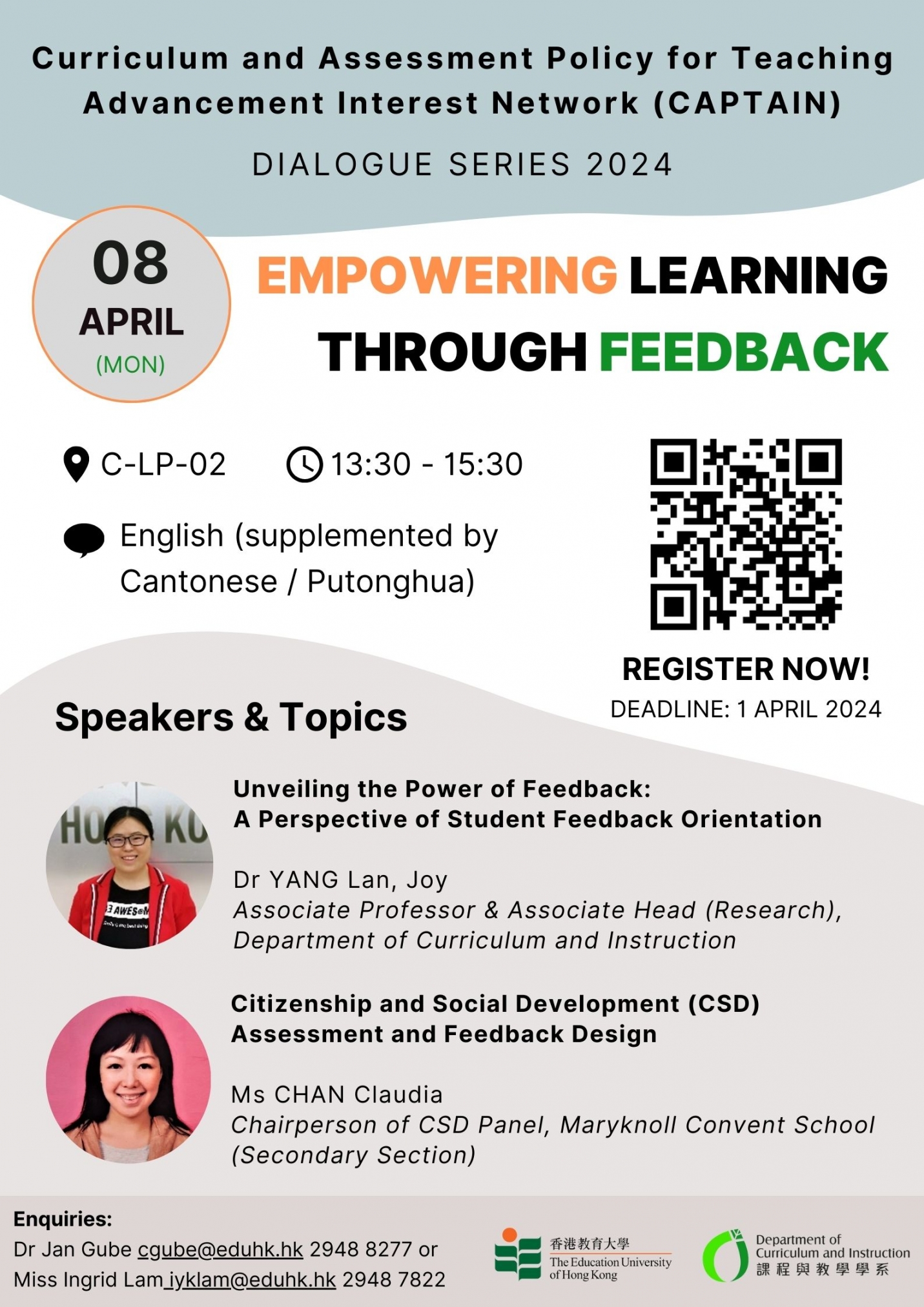 Curriculum and Assessment Policy for Teaching Advancement Interest Network (CAPTAIN)

DIALOGUE SERIES 2024

08
APRIL
(MON)

EMPOWERING LEARNING THROUGH FEEDBACK

C-LP-02 13:30 - 15:30

English (supplemented by Cantonese / Putonghua)

REGISTER NOW!
DEADLINE: 1 APRIL 2024

Speakers & Topics

Unveiling the Power of Feedback: A Perspective of Student Feedback Orientation

Dr YANG Lan, Joy
Associate Professor & Associate Head (Research), Department of Curriculum and Instruction

Citizenship and Social Development (CSD) Assessment and Feedback Design

Ms CHAN Claudia
Chairperson of CSD Panel, Maryknoll Convent School (Secondary Section)

Enquiries:
Dr Jan Gube cgube@eduhk.hk 2948 8277 or
Miss Ingrid Lam iyklam@eduhk.hk 2948 7822

香港教育大學
The Education University of Hong Kong

Department of Curriculum and Instruction
課程與教學學系